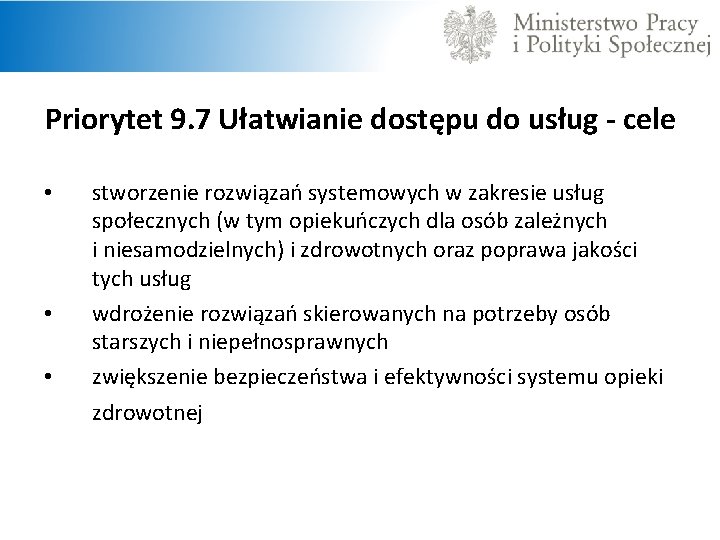 Ministerstwo Pracy
i Polityki Społecznej

Priorytet 9.7 Ułatwianie dostępu do usług - cele

• stworzenie rozwiązań systemowych w zakresie usług społecznych (w tym opiekuńczych dla osób zależnych i niesamodzielnych) i zdrowotnych oraz poprawa jakości tych usług
• wdrożenie rozwiązań skierowanych na potrzeby osób starszych i niepełnosprawnych
• zwiększenie bezpieczeństwa i efektywności systemu opieki zdrowotnej